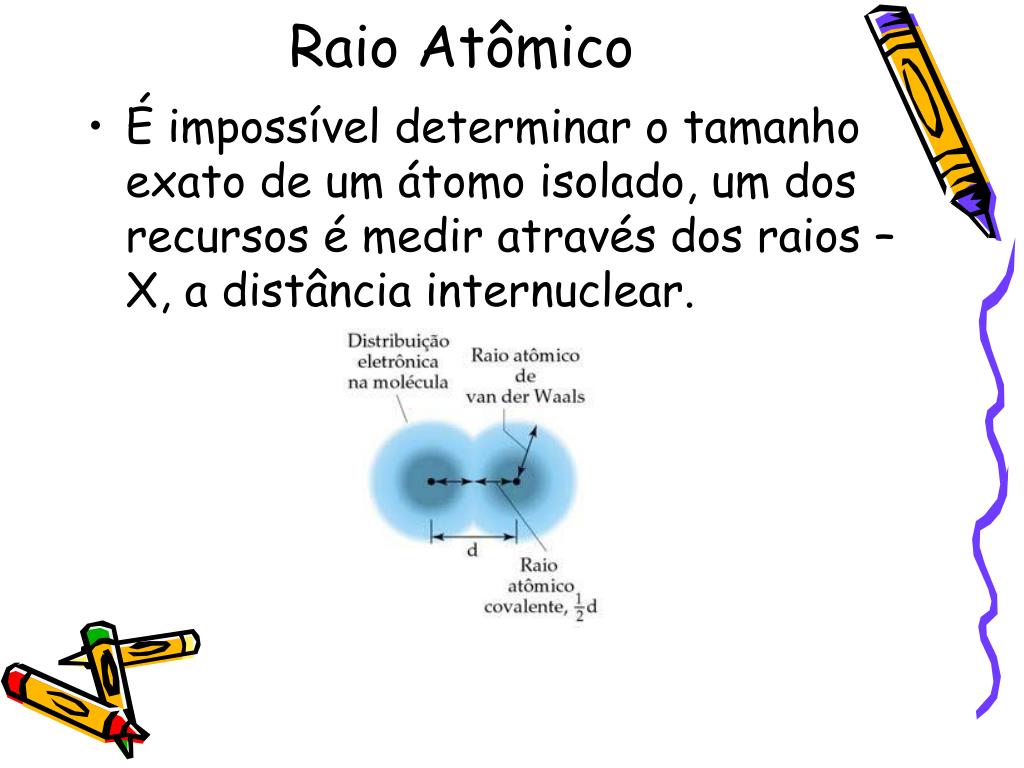 Raio Atômico

• É impossível determinar o tamanho exato de um átomo isolado, um dos recursos é medir através dos raios – X, a distância internuclear.

Distribuição eletrônica na molécula

Raio atômico de van der Waals

d

Raio atômico covalente, $\frac{1}{2}$d